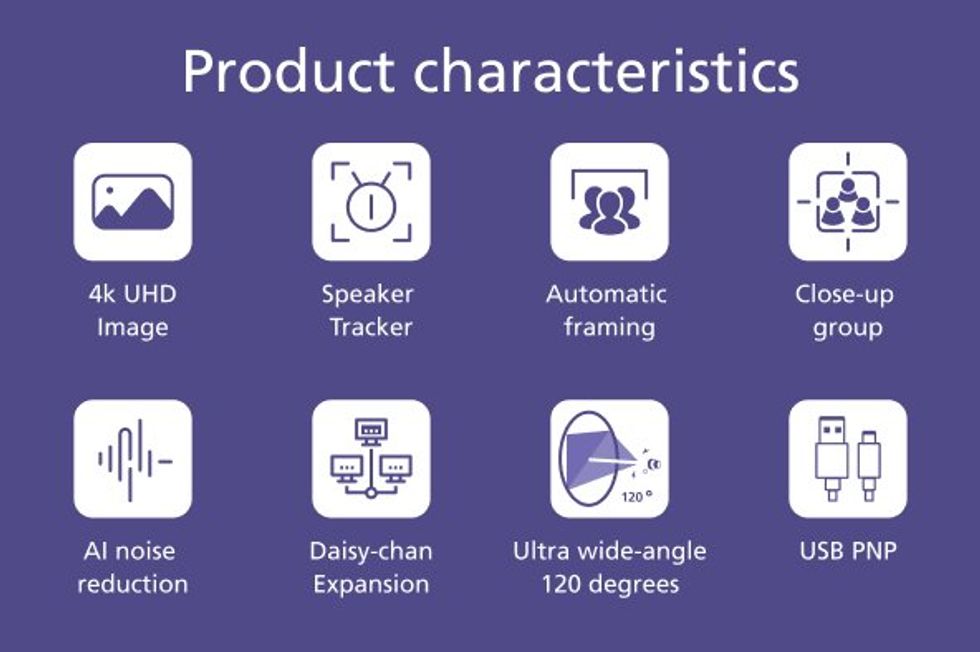 Product characteristics

4k UHD Image

Speaker Tracker

Automatic framing

Close-up group

AI noise reduction

Daisy-chan Expansion

120°

Ultra wide-angle 120 degrees

USB PNP